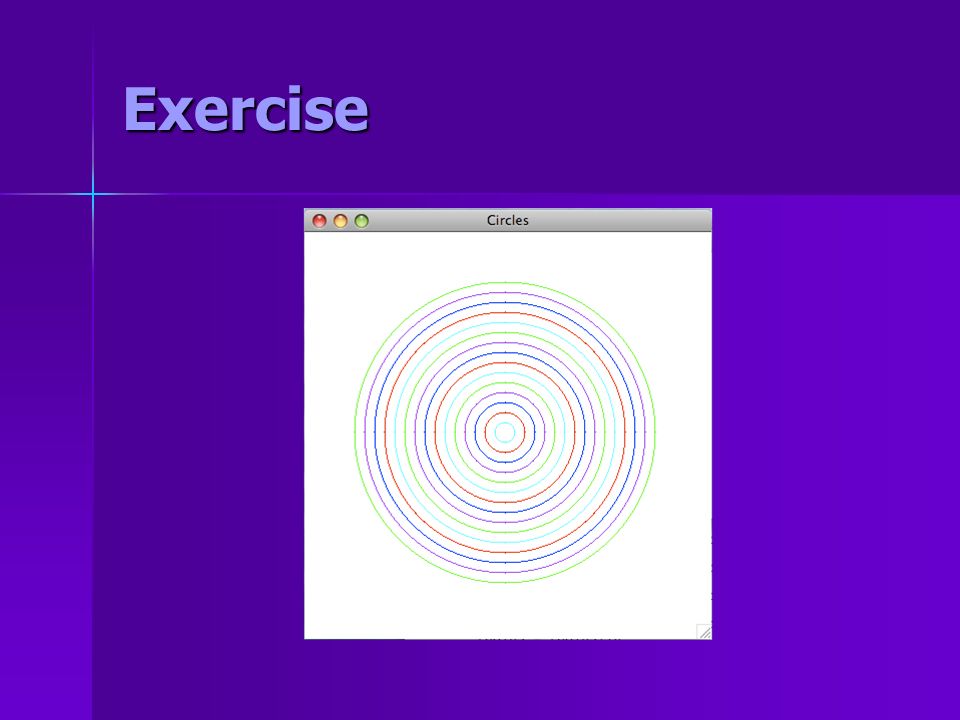 Exercise

Circles